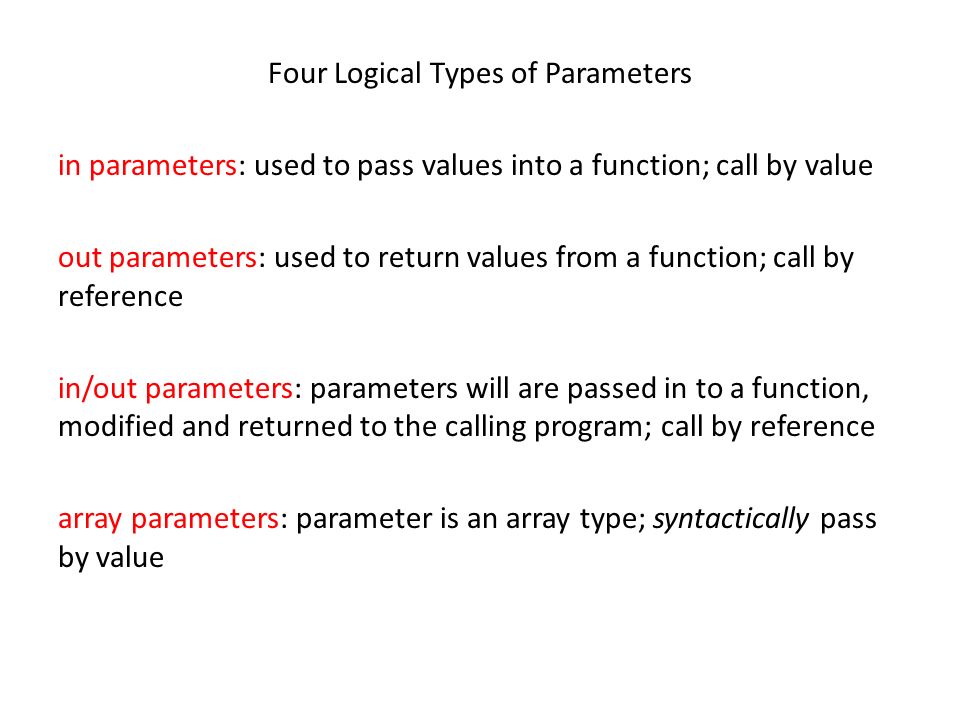 Four Logical Types of Parameters

in parameters: used to pass values into a function; call by value

out parameters: used to return values from a function; call by reference

in/out parameters: parameters will are passed in to a function, modified and returned to the calling program; call by reference

array parameters: parameter is an array type; syntactically pass by value